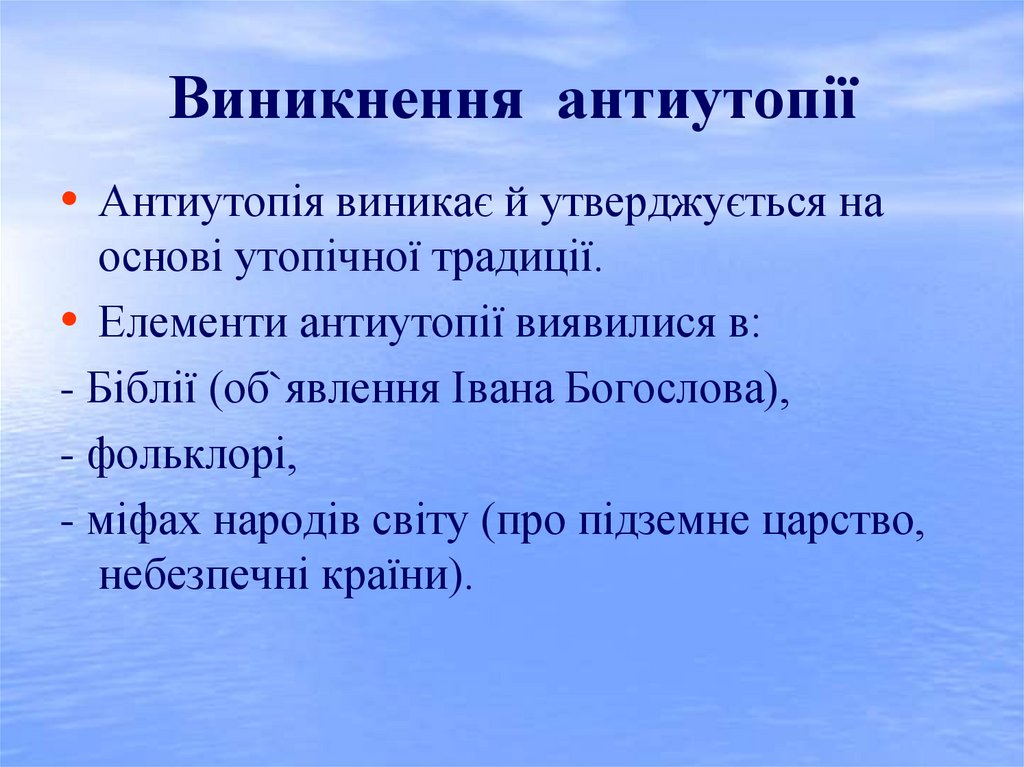 Виникнення антиутопії

• Антиутопія виникає й утверджується на основі утопічної традиції.

• Елементи антиутопії виявилися в:

- Біблії (об`явлення Івана Богослова),

- фольклорі,

- міфах народів світу (про підземне царство, небезпечні країни).